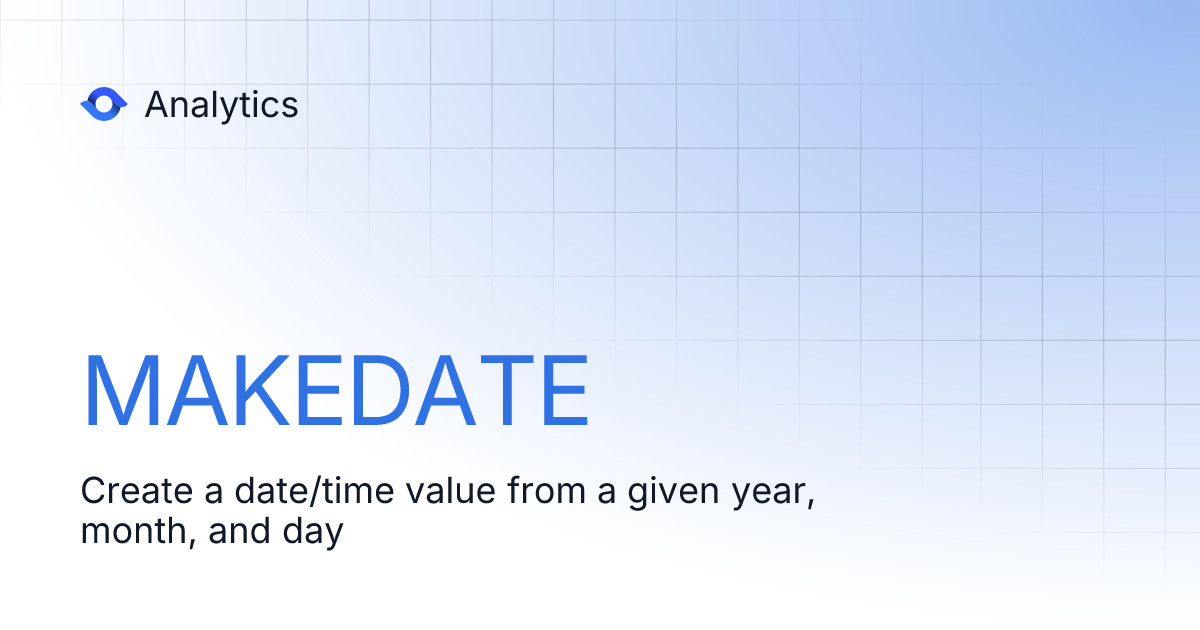 Analytics

MAKEDATE

Create a date/time value from a given year, month, and day